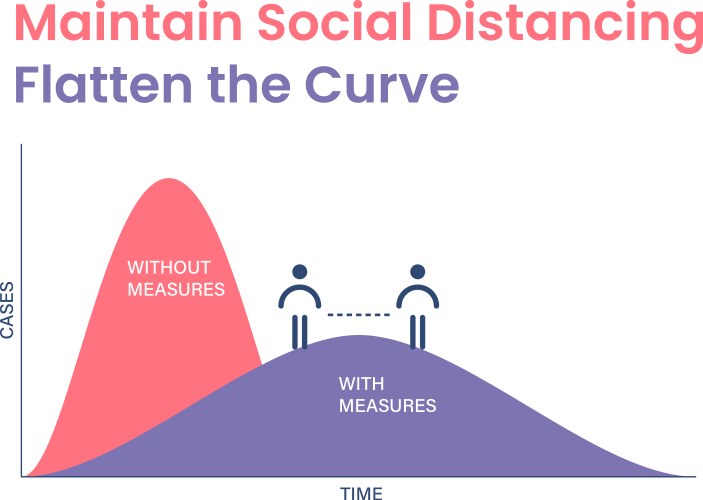 Maintain Social Distancing
Flatten the Curve

CASES

WITHOUT MEASURES

WITH MEASURES

TIME